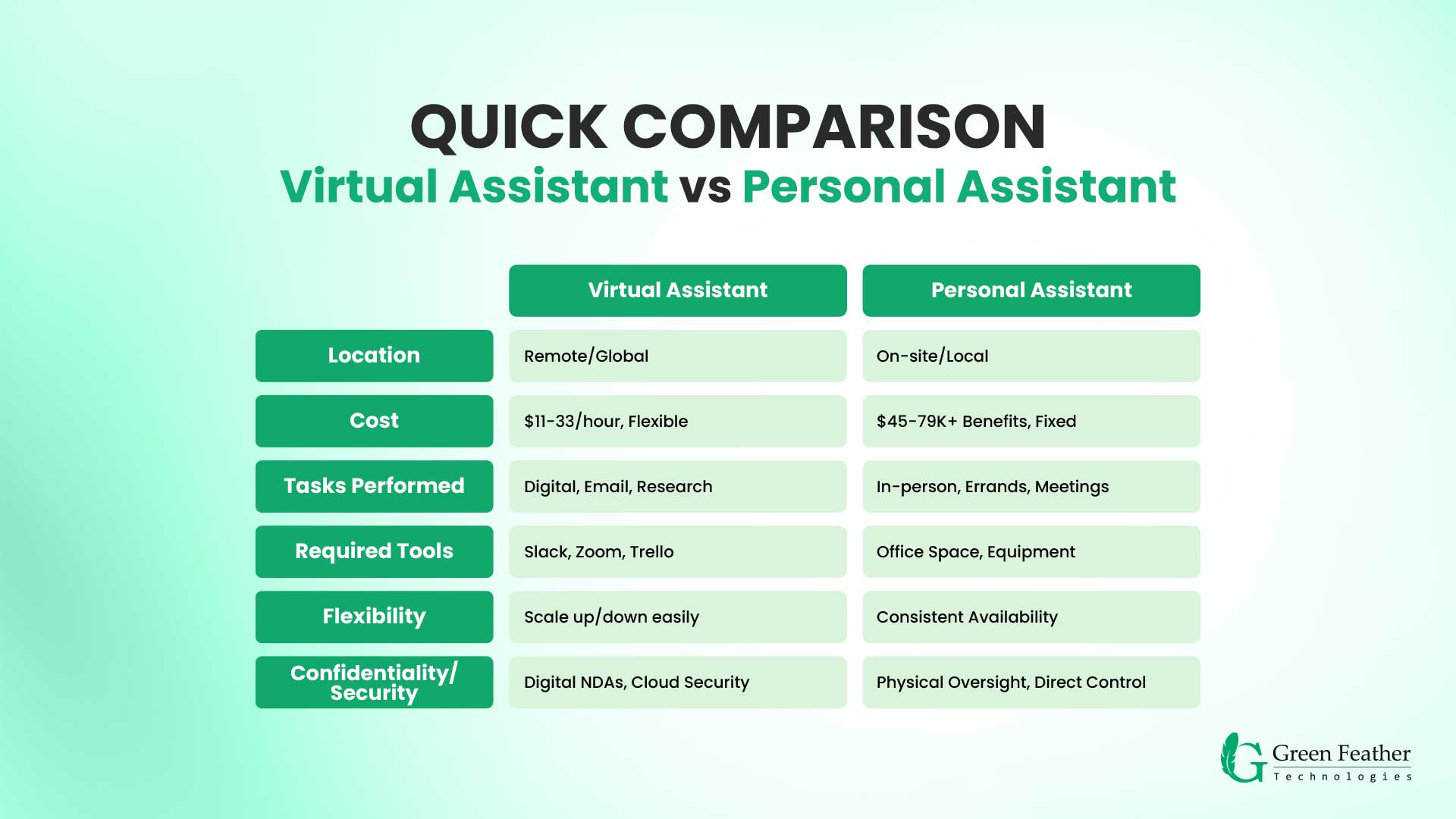 QUICK COMPARISON
Virtual Assistant vs Personal Assistant

| | Virtual Assistant | Personal Assistant |
|---|---|---|
| Location | Remote/Global | On-site/Local |
| Cost | \$11-33/hour, Flexible | \$45-79K+ Benefits, Fixed |
| Tasks Performed | Digital, Email, Research | In-person, Errands, Meetings |
| Required Tools | Slack, Zoom, Trello | Office Space, Equipment |
| Flexibility | Scale up/down easily | Consistent Availability |
| Confidentiality/ Security | Digital NDAs, Cloud Security | Physical Oversight, Direct Control |

Green Feather
Technologies